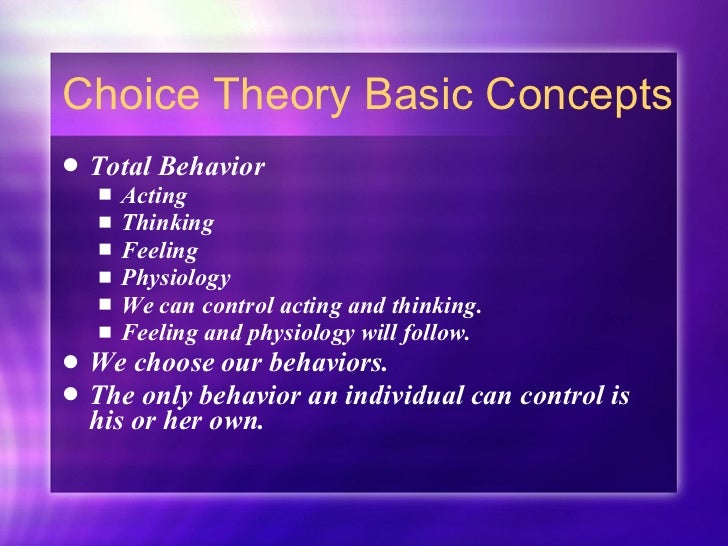 Choice Theory Basic Concepts

- Total Behavior
  - Acting
  - Thinking
  - Feeling
  - Physiology
  - We can control acting and thinking.
  - Feeling and physiology will follow.
- We choose our behaviors.
- The only behavior an individual can control is his or her own.